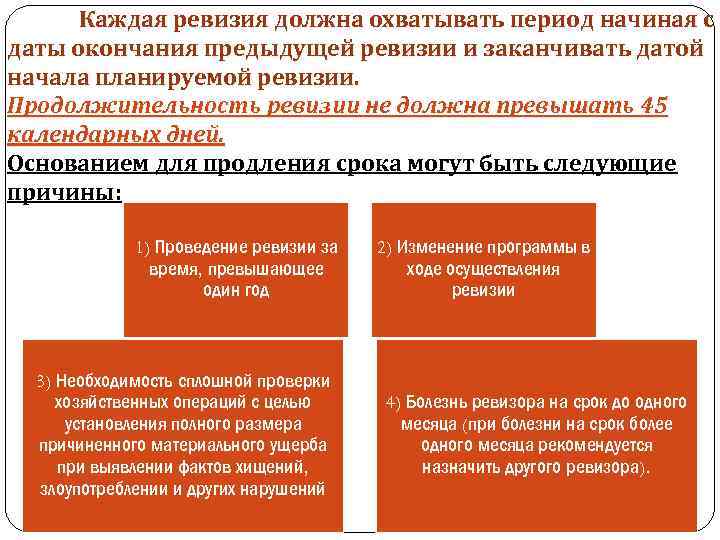 Каждая ревизия должна охватывать период начиная с даты окончания предыдущей ревизии и заканчивать датой начала планируемой ревизии.

Продолжительность ревизии не должна превышать 45 календарных дней.

Основанием для продления срока могут быть следующие причины:

1) Проведение ревизии за время, превышающее один год

2) Изменение программы в ходе осуществления ревизии

3) Необходимость сплошной проверки хозяйственных операций с целью установления полного размера причиненного материального ущерба при выявлении фактов хищений, злоупотреблении и других нарушений

4) Болезнь ревизора на срок до одного месяца (при болезни на срок более одного месяца рекомендуется назначить другого ревизора).